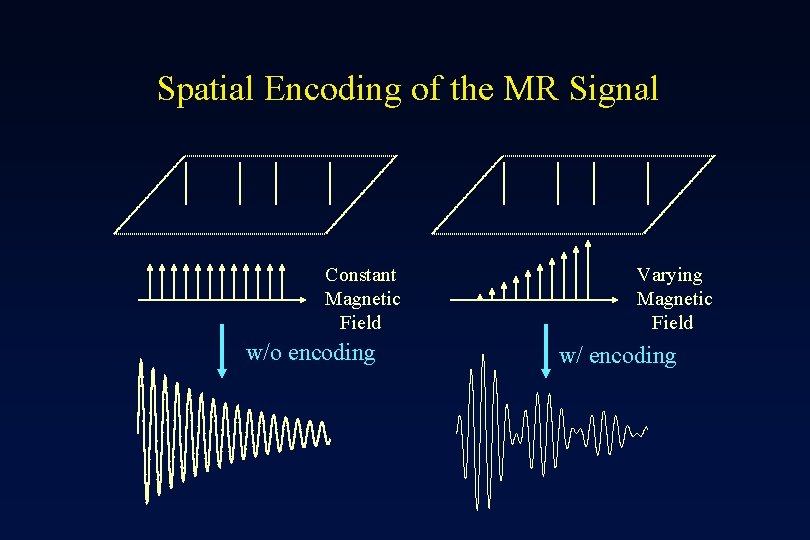 Spatial Encoding of the MR Signal

Constant Magnetic Field

w/o encoding

Varying Magnetic Field

w/ encoding